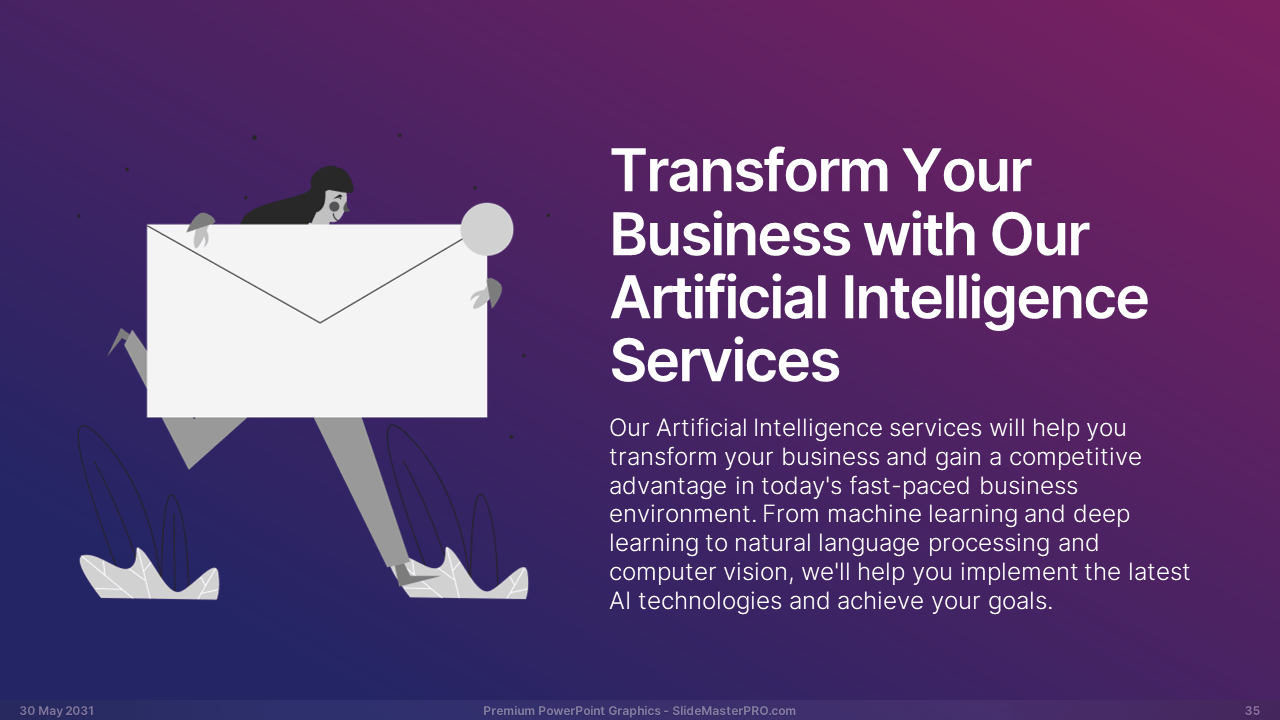 Transform Your Business with Our Artificial Intelligence Services

Our Artificial Intelligence services will help you transform your business and gain a competitive advantage in today's fast-paced business environment. From machine learning and deep learning to natural language processing and computer vision, we'll help you implement the latest AI technologies and achieve your goals.

30 May 2031

Premium PowerPoint Graphics - SlideMasterPRO.com

35